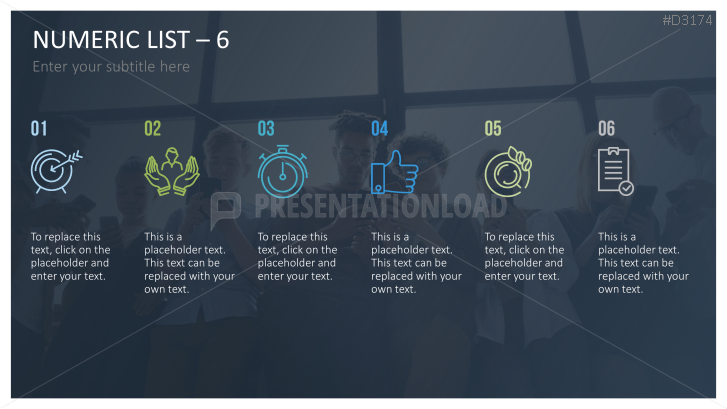 #D3174

NUMERIC LIST – 6

Enter your subtitle here

01

To replace this text, click on the placeholder and enter your text.

02

This is a placeholder text. This text can be replaced with your own text.

03

To replace this text, click on the placeholder and enter your text.

04

This is a placeholder text. This text can be replaced with your own text.

05

To replace this text, click on the placeholder and enter your text.

06

This is a placeholder text. This text can be replaced with your own text.

PRESENTATIONLOAD